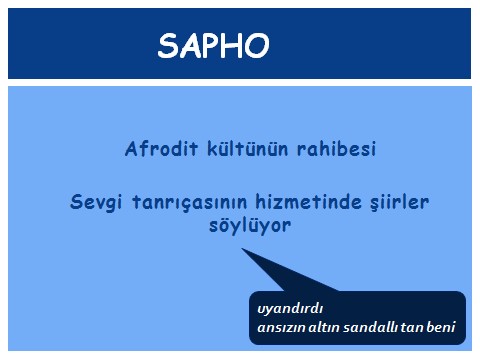 SAPHO

Afrodit kültünün rahibesi

Sevgi tanrıçasının hizmetinde şiirler söylüyor

uyandırdı
ansızın altın sandallı tan beni